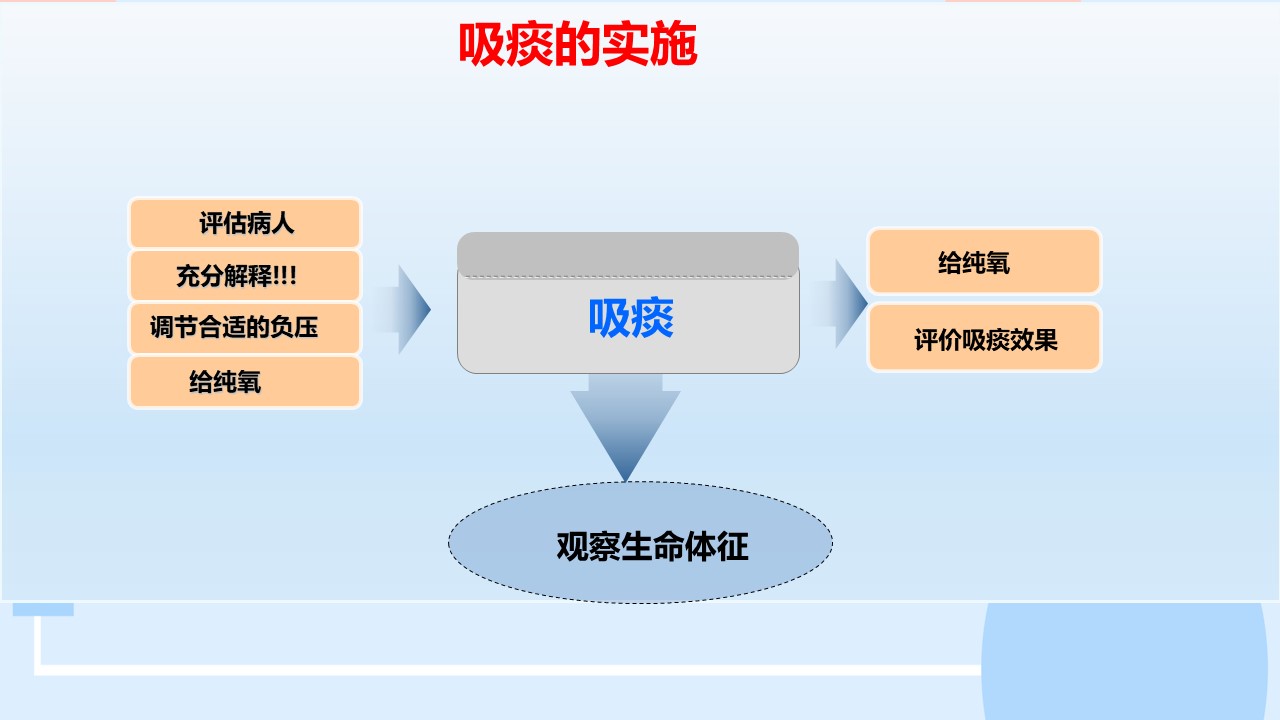 吸痰的实施

评估病人

充分解释!!!

调节合适的负压

给纯氧

吸痰

给纯氧

评价吸痰效果

观察生命体征